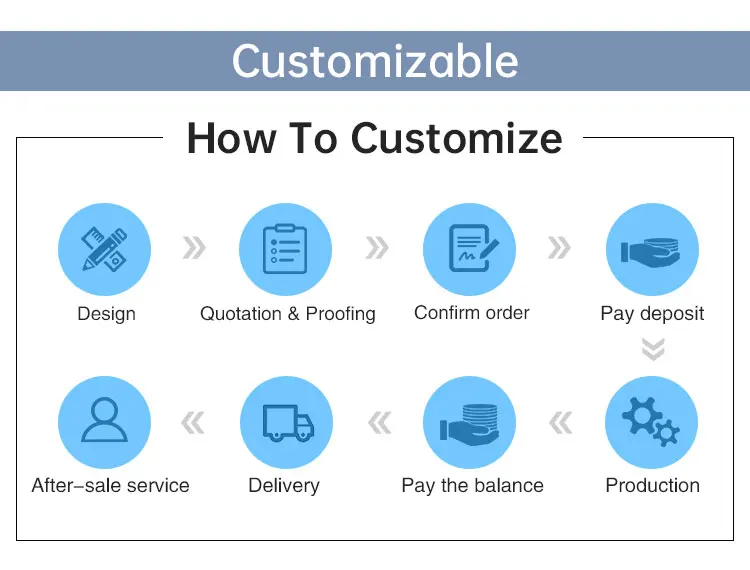 Customizable

How To Customize

Design

Quotation & Proofing

Confirm order

Pay deposit

Production

Pay the balance

Delivery

After–sale service